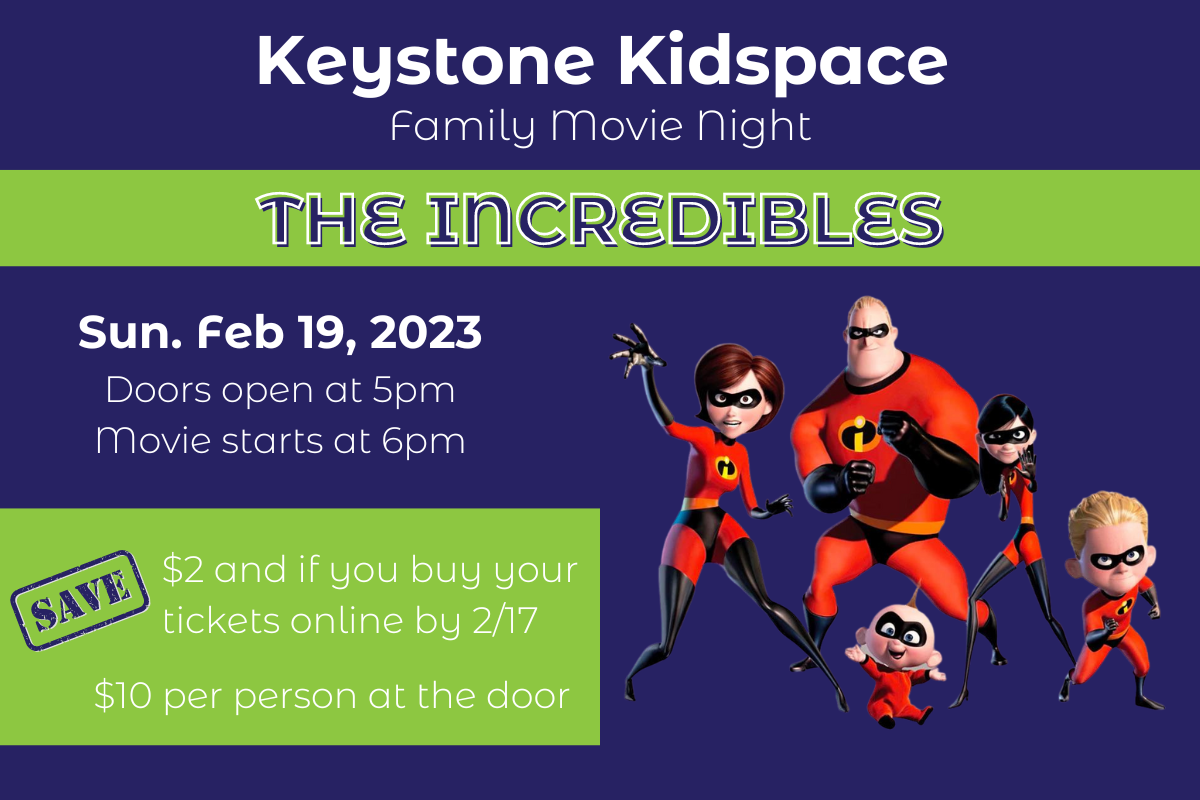 Keystone Kidspace
Family Movie Night

THE INCREDIBLES

Sun. Feb 19, 2023
Doors open at 5pm
Movie starts at 6pm

SAVE

$2 and if you buy your tickets online by 2/17

$10 per person at the door